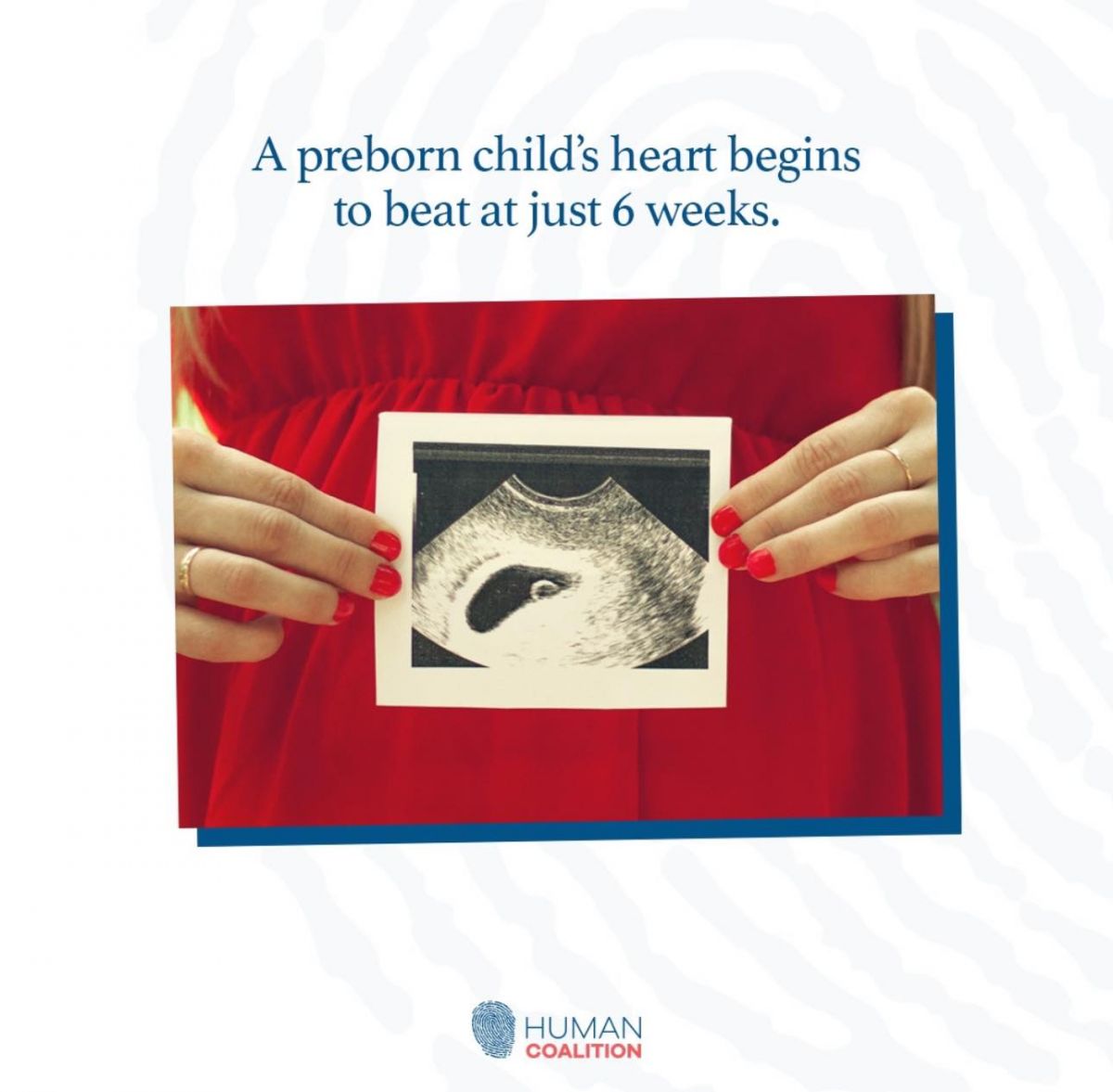 A preborn child's heart begins to beat at just 6 weeks.

HUMAN
COALITION